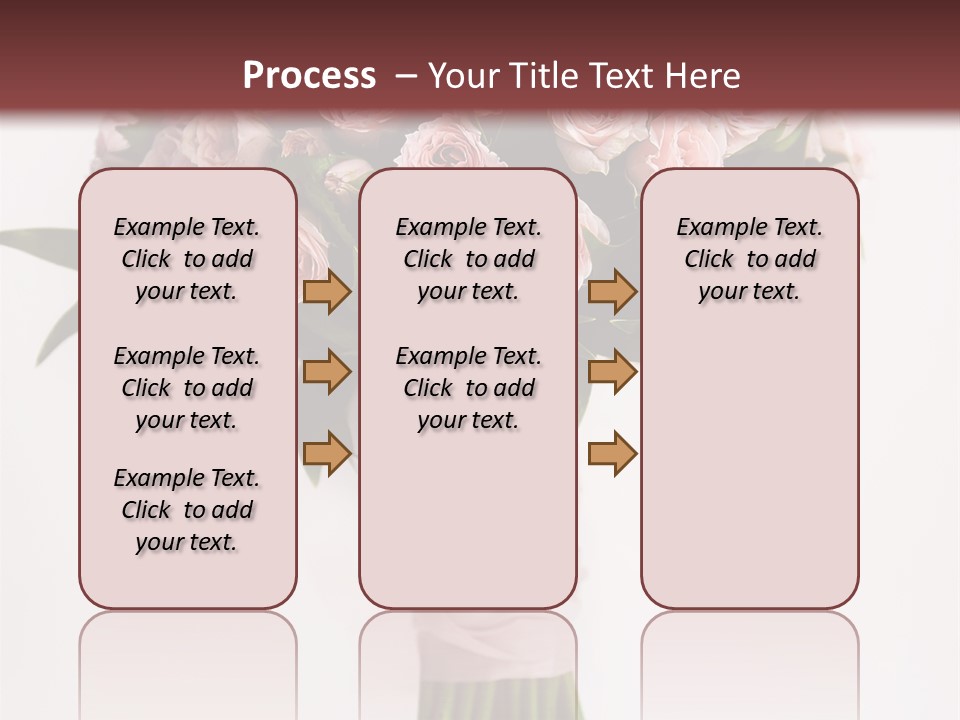 Process – Your Title Text Here

Example Text. Click to add your text.

Example Text. Click to add your text.

Example Text. Click to add your text.

Example Text. Click to add your text.

Example Text. Click to add your text.

Example Text. Click to add your text.